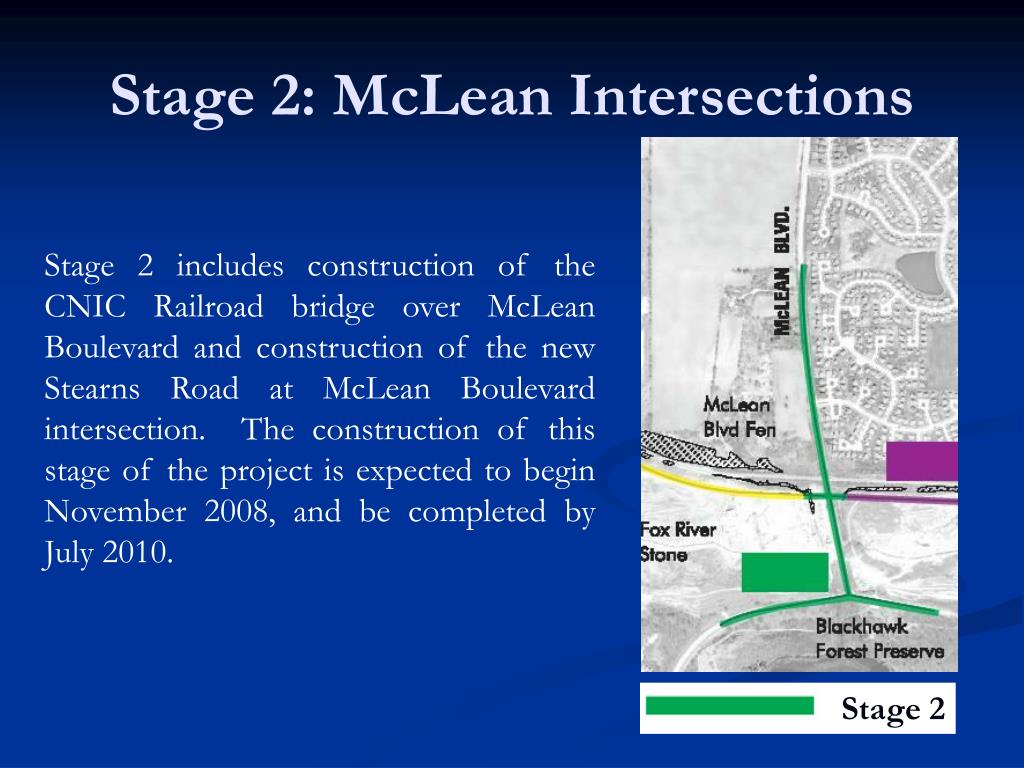 Stage 2: McLean Intersections

Stage 2 includes construction of the CNIC Railroad bridge over McLean Boulevard and construction of the new Stearns Road at McLean Boulevard intersection. The construction of this stage of the project is expected to begin November 2008, and be completed by July 2010.

McLEAN BLVD.

McLean Blvd Fen

Fox River Stone

Blackhawk Forest Preserve

Stage 2